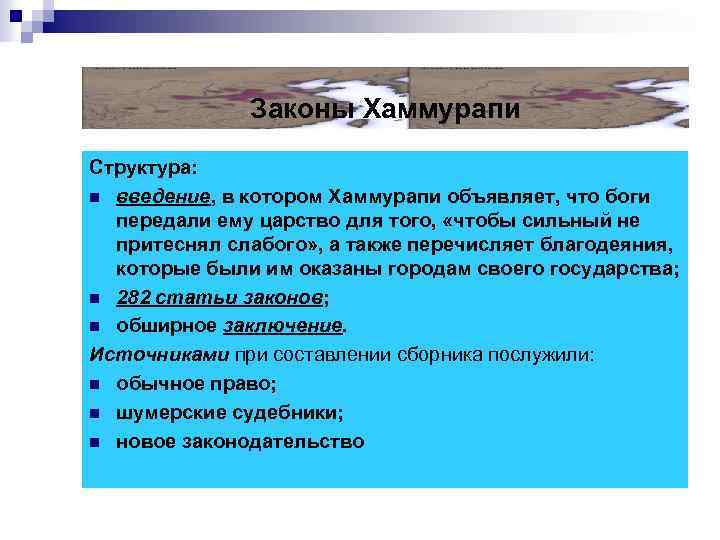 Законы Хаммурапи

Структура:

- введение, в котором Хаммурапи объявляет, что боги передали ему царство для того, «чтобы сильный не притеснял слабого», а также перечисляет благодеяния, которые были им оказаны городам своего государства;
- 282 статьи законов;
- обширное заключение.

Источниками при составлении сборника послужили:

- обычное право;
- шумерские судебники;
- новое законодательство